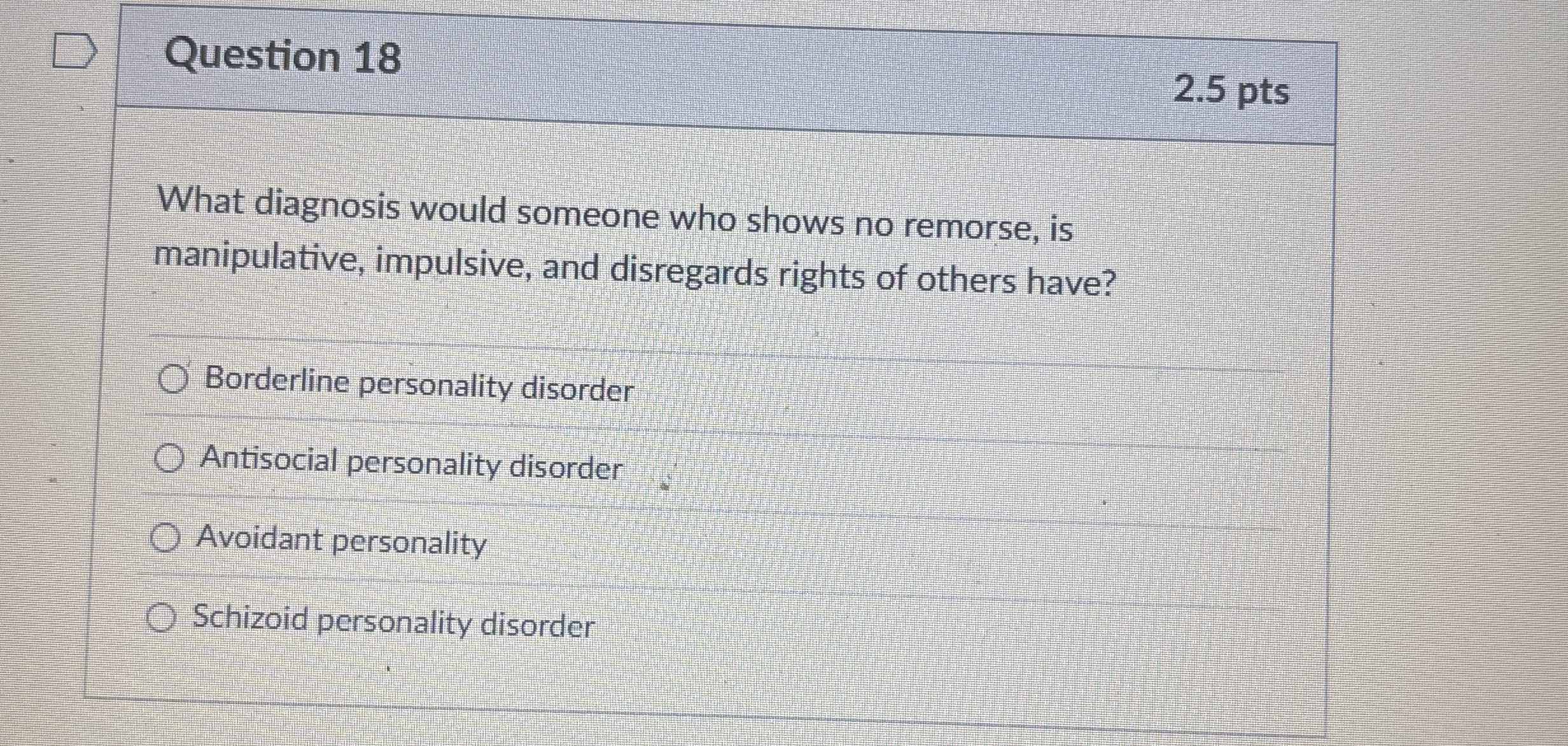 Question 18

2.5 pts

What diagnosis would someone who shows no remorse, is manipulative, impulsive, and disregards rights of others have?

Borderline personality disorder

Antisocial personality disorder

Avoidant personality

Schizoid personality disorder